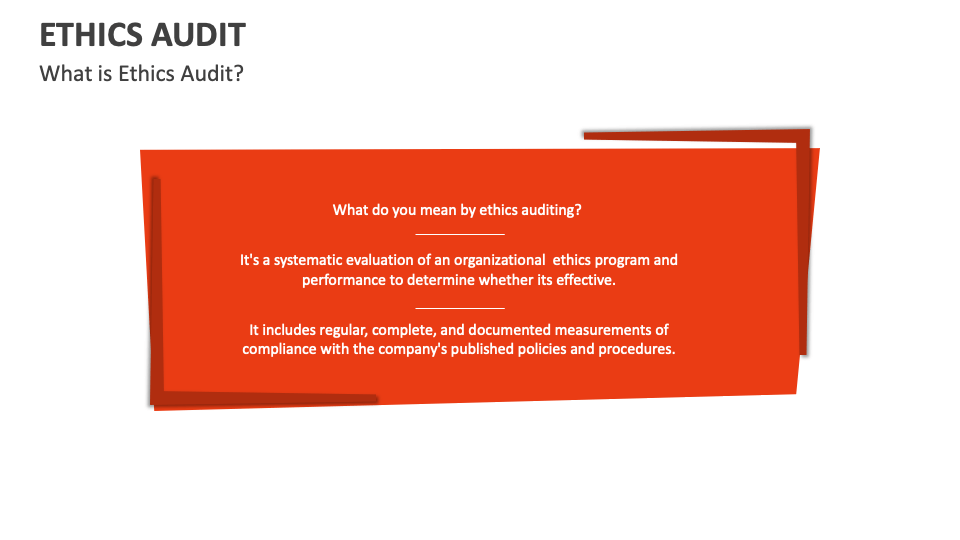 ETHICS AUDIT
What is Ethics Audit?

What do you mean by ethics auditing?

It's a systematic evaluation of an organizational ethics program and performance to determine whether its effective.

It includes regular, complete, and documented measurements of compliance with the company's published policies and procedures.